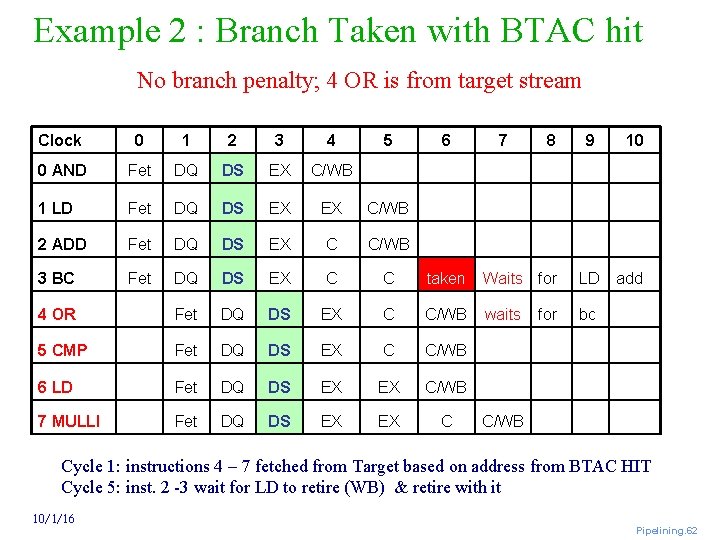 Example 2 : Branch Taken with BTAC hit

No branch penalty; 4 OR is from target stream

| Clock | 0 | 1 | 2 | 3 | 4 | 5 | 6 | 7 | 8 | 9 | 10 |
|---|---|---|---|---|---|---|---|---|---|---|---|
| 0 AND | Fet | DQ | DS | EX | C/WB | | | | | | |
| 1 LD | Fet | DQ | DS | EX | EX | C/WB | | | | | |
| 2 ADD | Fet | DQ | DS | EX | C | C/WB | | | | | |
| 3 BC | Fet | DQ | DS | EX | C | C | taken | Waits | for | LD | add |
| 4 OR | | Fet | DQ | DS | EX | C | C/WB | waits | for | bc | |
| 5 CMP | | Fet | DQ | DS | EX | C | C/WB | | | | |
| 6 LD | | Fet | DQ | DS | EX | EX | C/WB | | | | |
| 7 MULLI | | Fet | DQ | DS | EX | EX | C | C/WB | | | |

Cycle 1: instructions 4 – 7 fetched from Target based on address from BTAC HIT
Cycle 5: inst. 2 -3 wait for LD to retire (WB) & retire with it

10/1/16

Pipelining.62